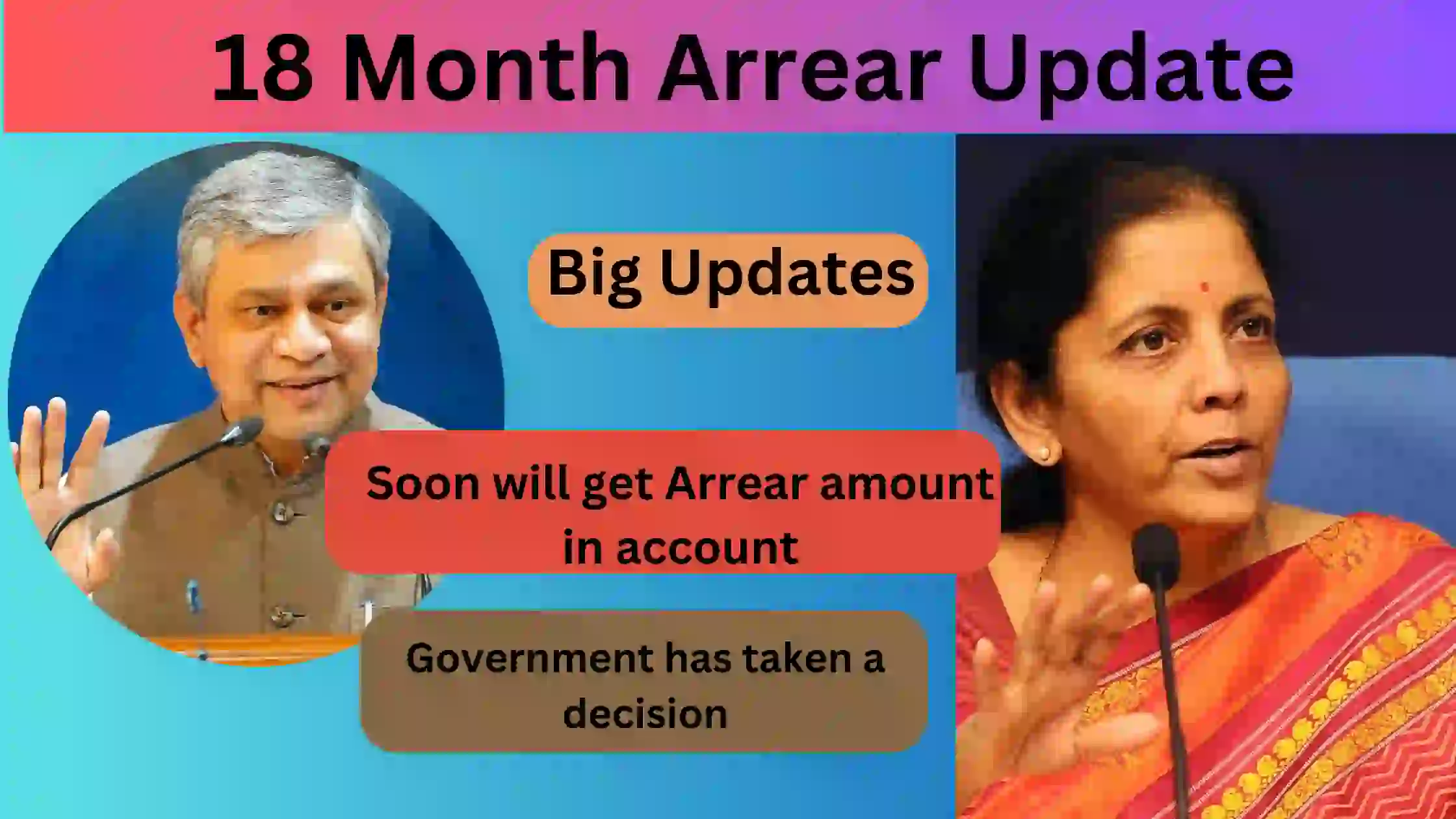 18 Month Arrear Update

Big Updates

Soon will get Arrear amount in account

Government has taken a decision